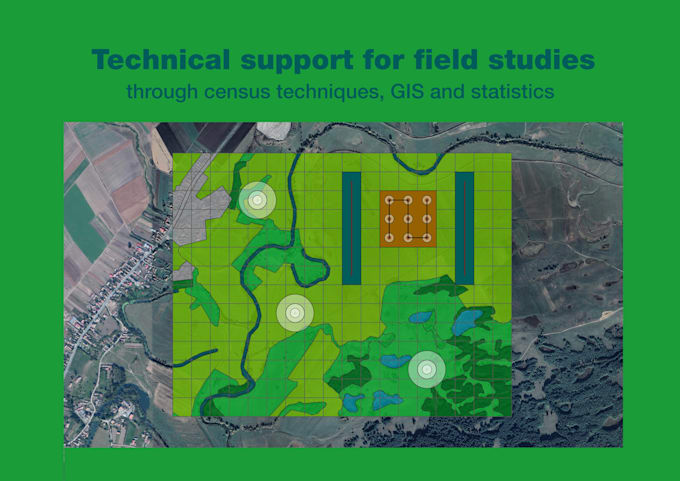 Technical support for field studies
through census techniques, GIS and statistics